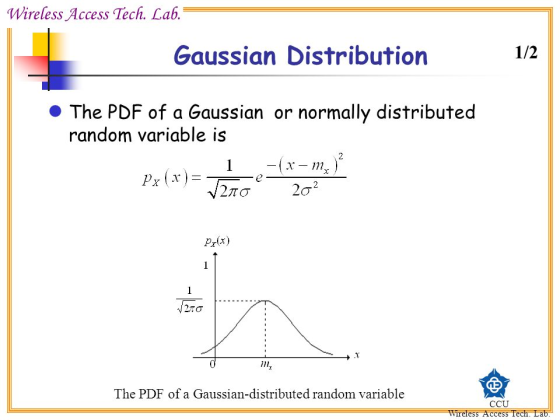 Wireless Access Tech. Lab.

Gaussian Distribution

1/2

The PDF of a Gaussian or normally distributed random variable is

$p_X(x) = \frac{1}{\sqrt{2\pi}\sigma} e^{\frac{-(x-m_x)^2}{2\sigma^2}}$

$p_X(x)$

1

$\frac{1}{\sqrt{2\pi}\sigma}$

0

$m_x$

$x$

The PDF of a Gaussian-distributed random variable

CCU

Wireless Access Tech. Lab.